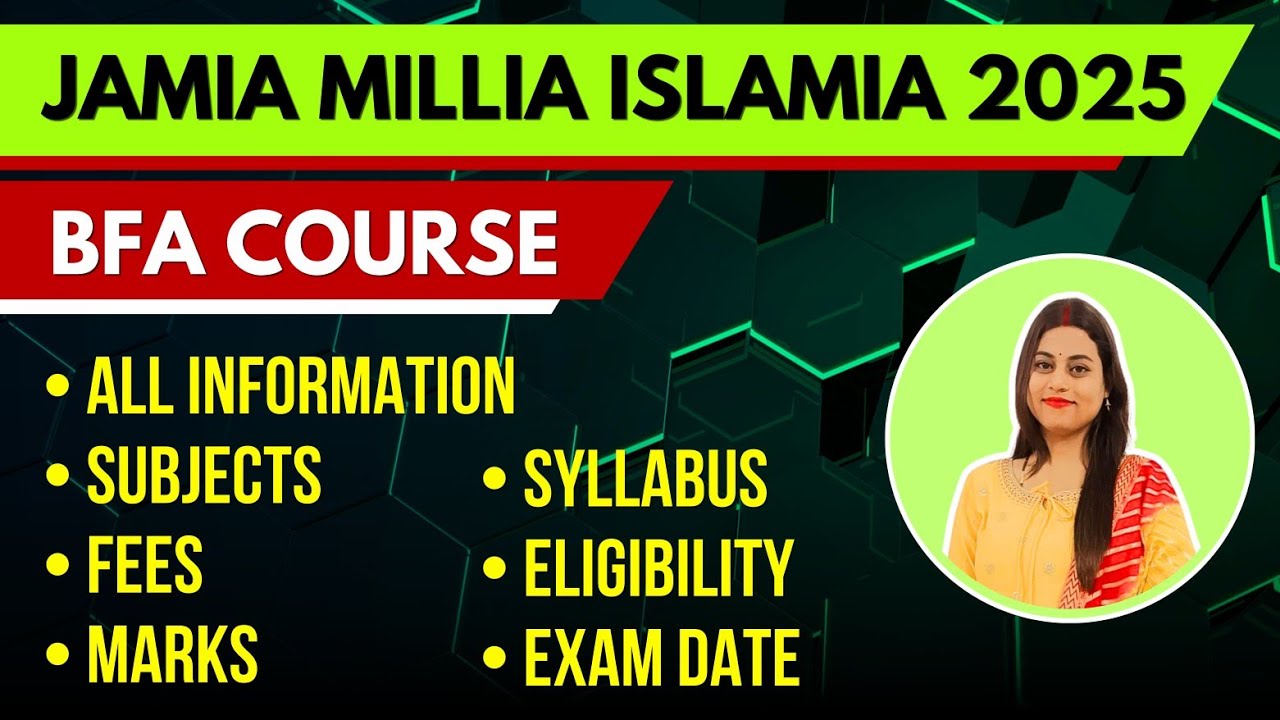 JAMIA MILLIA ISLAMIA 2025

BFA COURSE

• ALL INFORMATION
• SUBJECTS
• FEES
• MARKS

• SYLLABUS
• ELIGIBILITY
• EXAM DATE